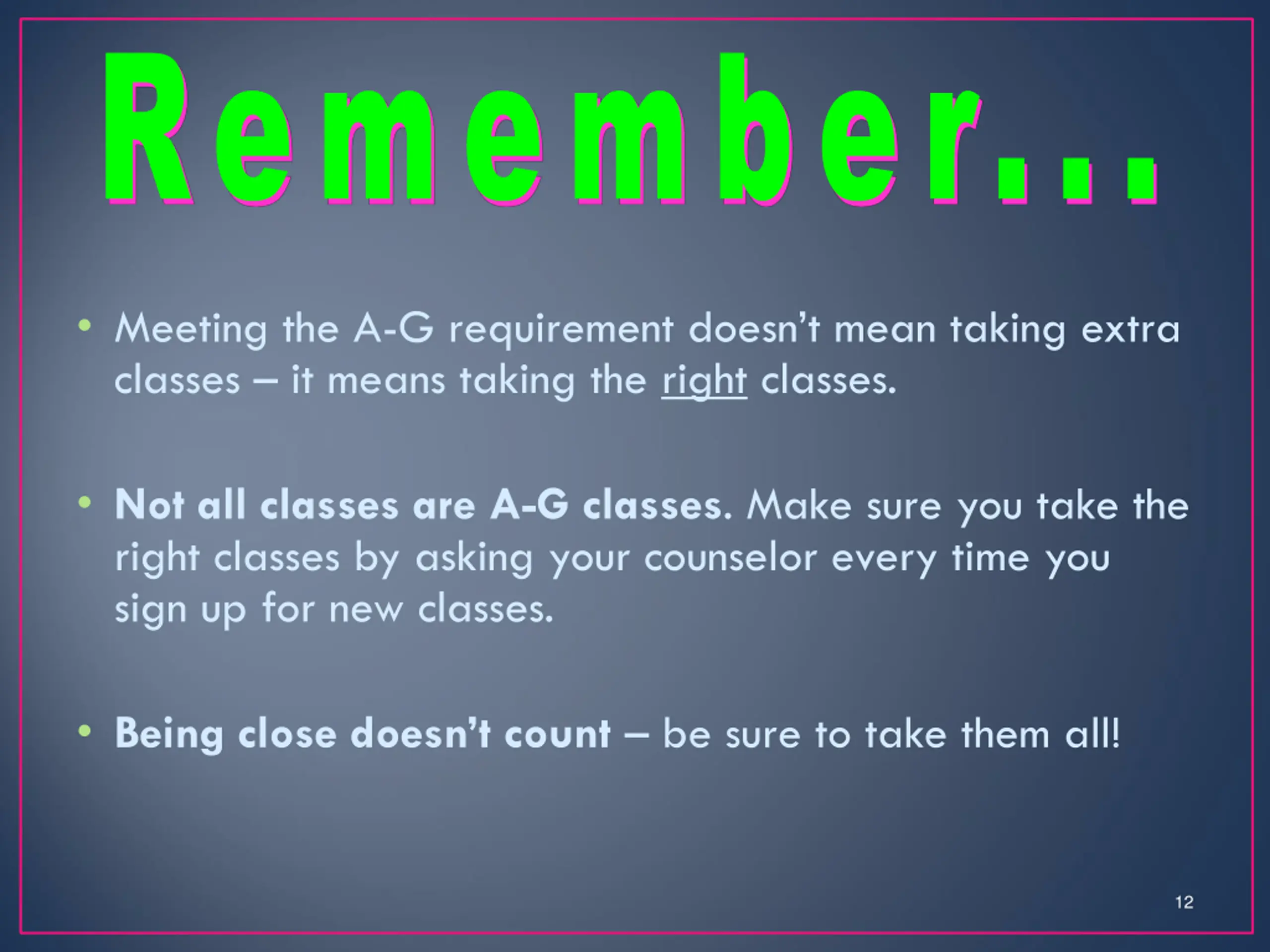 Remember…

• Meeting the A-G requirement doesn't mean taking extra classes – it means taking the right classes.

• Not all classes are A-G classes. Make sure you take the right classes by asking your counselor every time you sign up for new classes.

• Being close doesn't count – be sure to take them all!

12